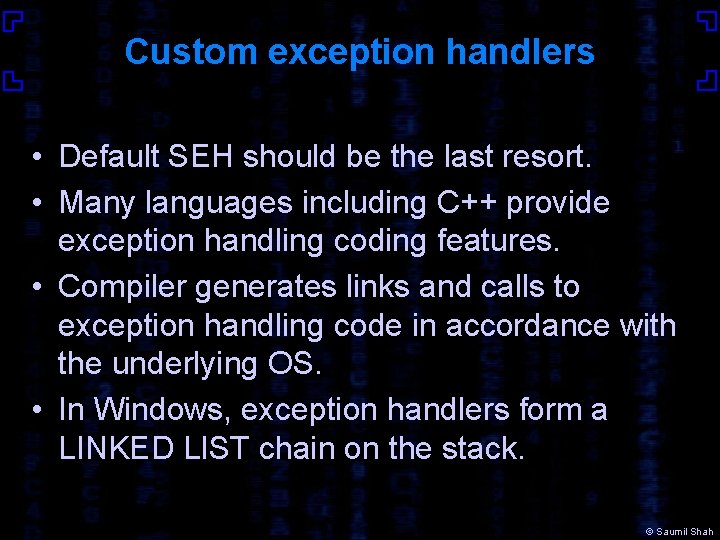 Custom exception handlers

• Default SEH should be the last resort.
• Many languages including C++ provide exception handling coding features.
• Compiler generates links and calls to exception handling code in accordance with the underlying OS.
• In Windows, exception handlers form a LINKED LIST chain on the stack.

© Saumil Shah